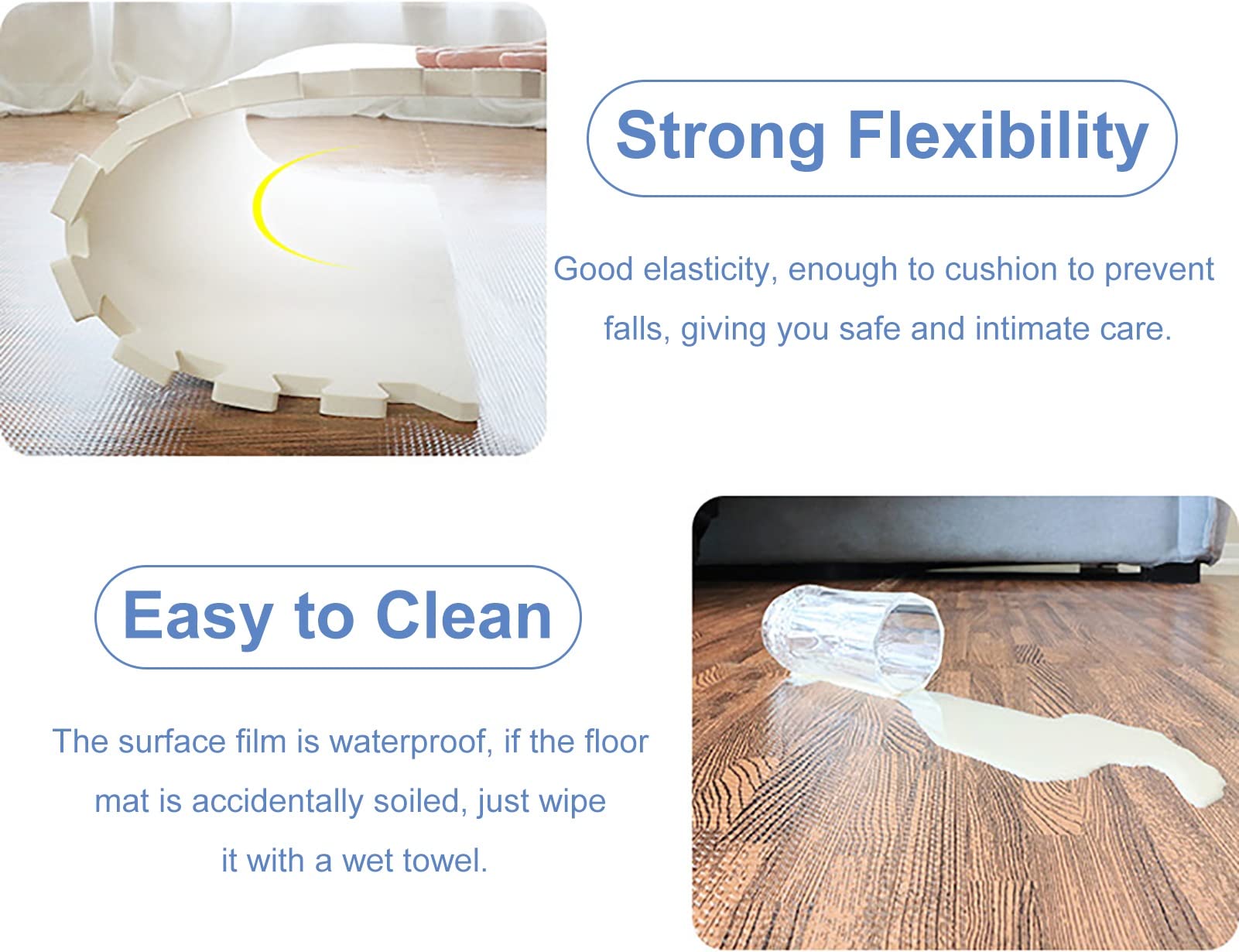 Strong Flexibility

Good elasticity, enough to cushion to prevent falls, giving you safe and intimate care.

Easy to Clean

The surface film is waterproof, if the floor mat is accidentally soiled, just wipe it with a wet towel.